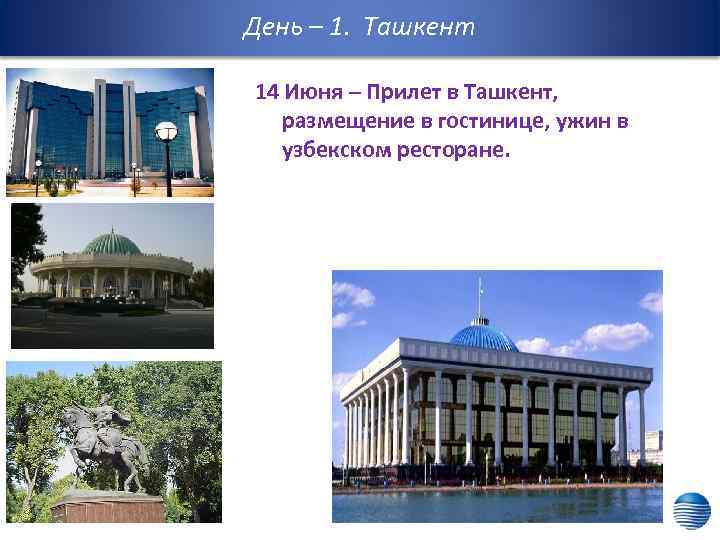 День – 1. Ташкент

14 Июня – Прилет в Ташкент, размещение в гостинице, ужин в узбекском ресторане.